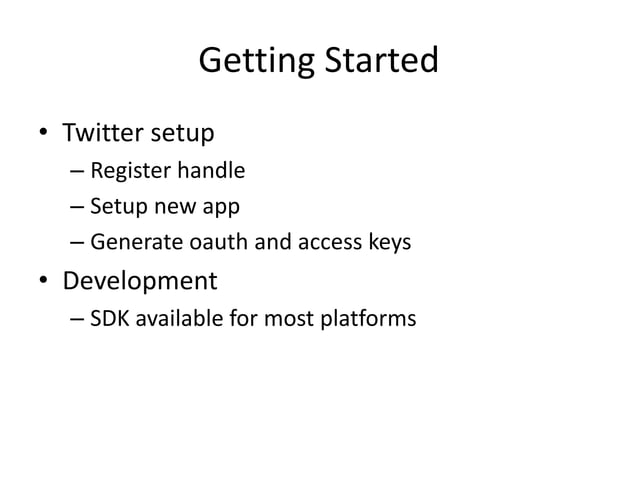 Getting Started

• Twitter setup
– Register handle
– Setup new app
– Generate oauth and access keys
• Development
– SDK available for most platforms